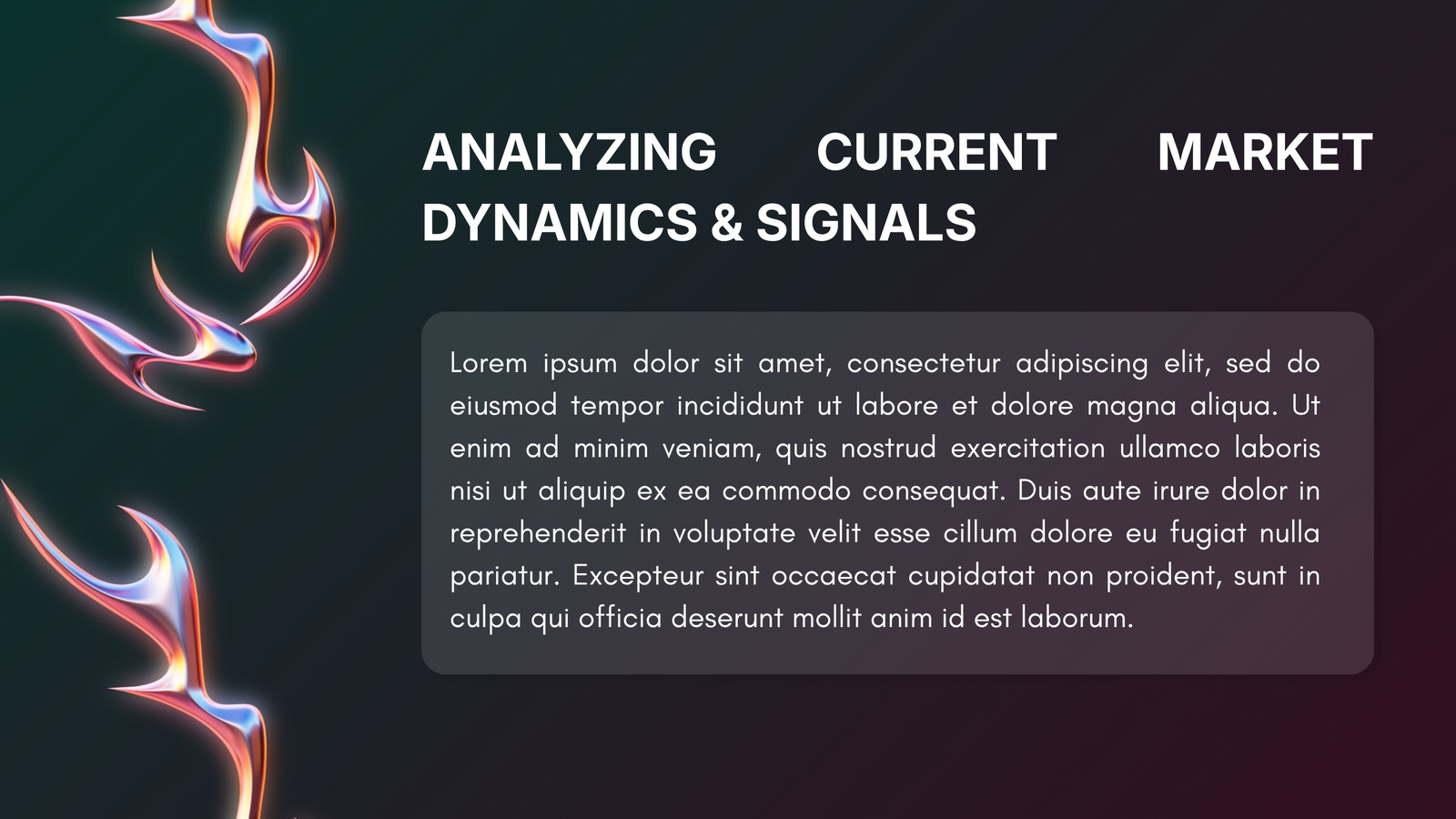 ANALYZING CURRENT MARKET DYNAMICS & SIGNALS

Lorem ipsum dolor sit amet, consectetur adipiscing elit, sed do eiusmod tempor incididunt ut labore et dolore magna aliqua. Ut enim ad minim veniam, quis nostrud exercitation ullamco laboris nisi ut aliquip ex ea commodo consequat. Duis aute irure dolor in reprehenderit in voluptate velit esse cillum dolore eu fugiat nulla pariatur. Excepteur sint occaecat cupidatat non proident, sunt in culpa qui officia deserunt mollit anim id est laborum.